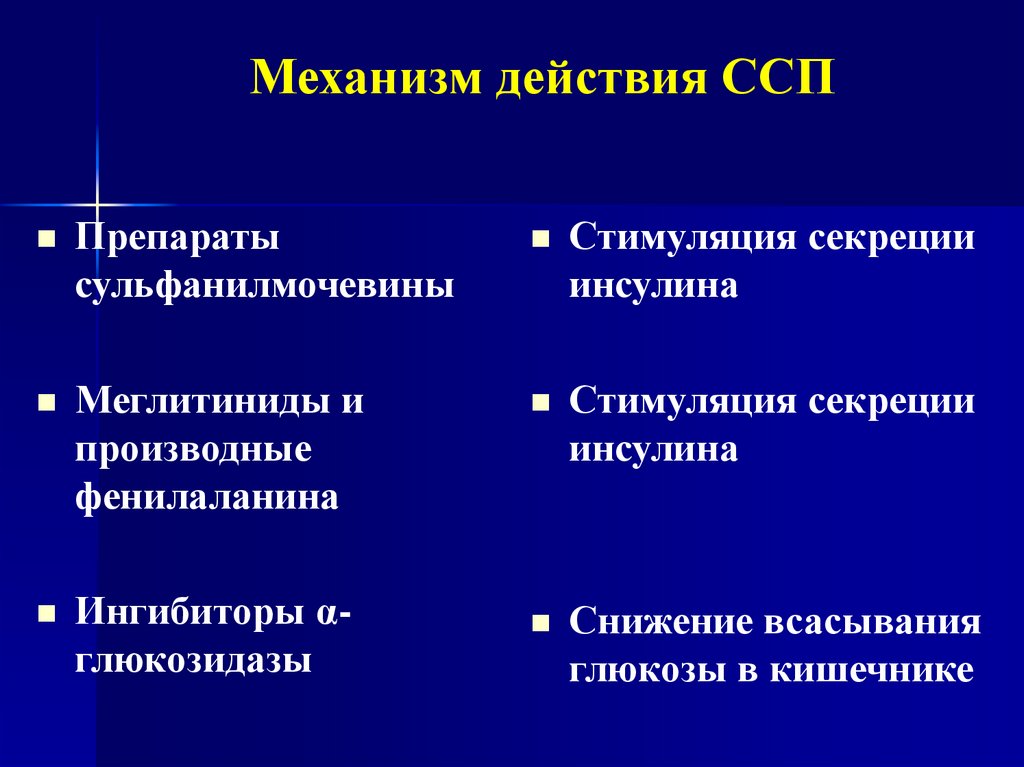 Механизм действия ССП

■ Препараты сульфанилмочевины

■ Меглитиниды и производные фенилаланина

■ Ингибиторы α-глюкозидазы

■ Стимуляция секреции инсулина

■ Стимуляция секреции инсулина

■ Снижение всасывания глюкозы в кишечнике